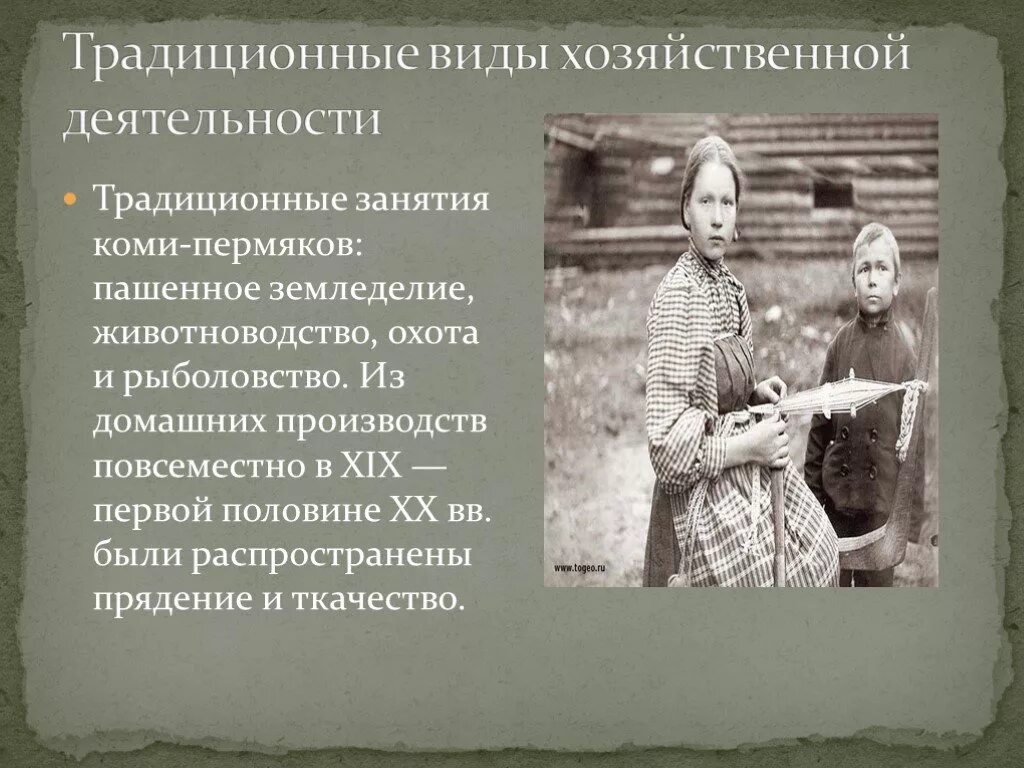 Традиционные виды хозяйственной деятельности

Традиционные занятия коми-пермяков: пашенное земледелие, животноводство, охота и рыболовство. Из домашних производств повсеместно в XIX — первой половине XX вв. были распространены прядение и ткачество.

www.togeo.ru